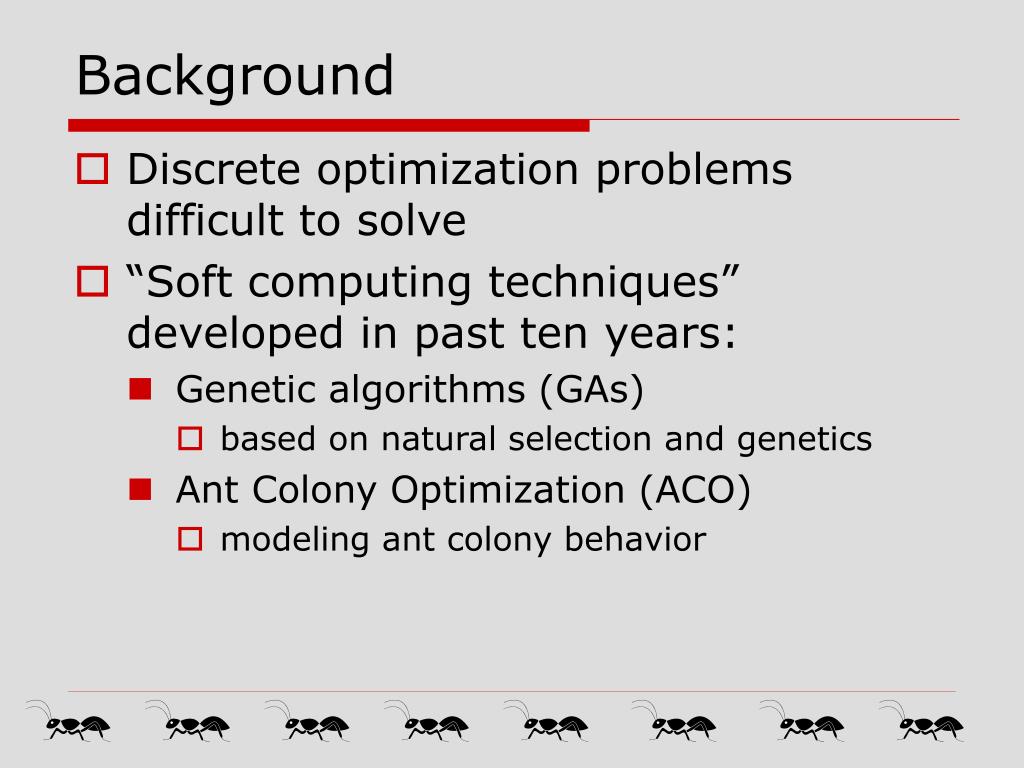 Background

Discrete optimization problems difficult to solve

“Soft computing techniques” developed in past ten years:

Genetic algorithms (GAs)

based on natural selection and genetics

Ant Colony Optimization (ACO)

modeling ant colony behavior